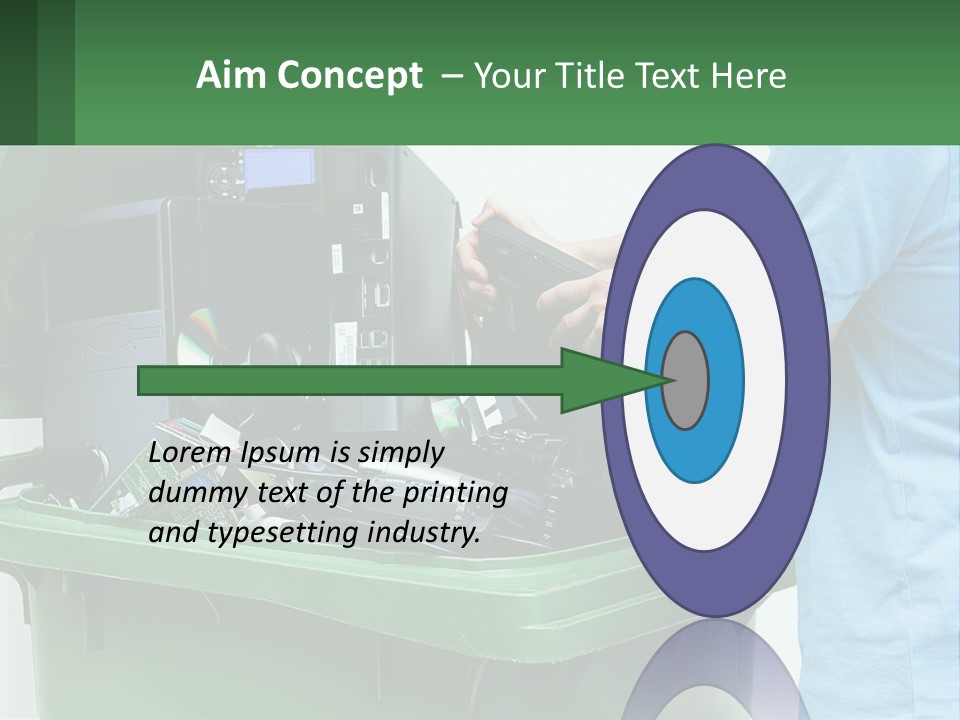 Aim Concept – Your Title Text Here

Lorem Ipsum is simply dummy text of the printing and typesetting industry.